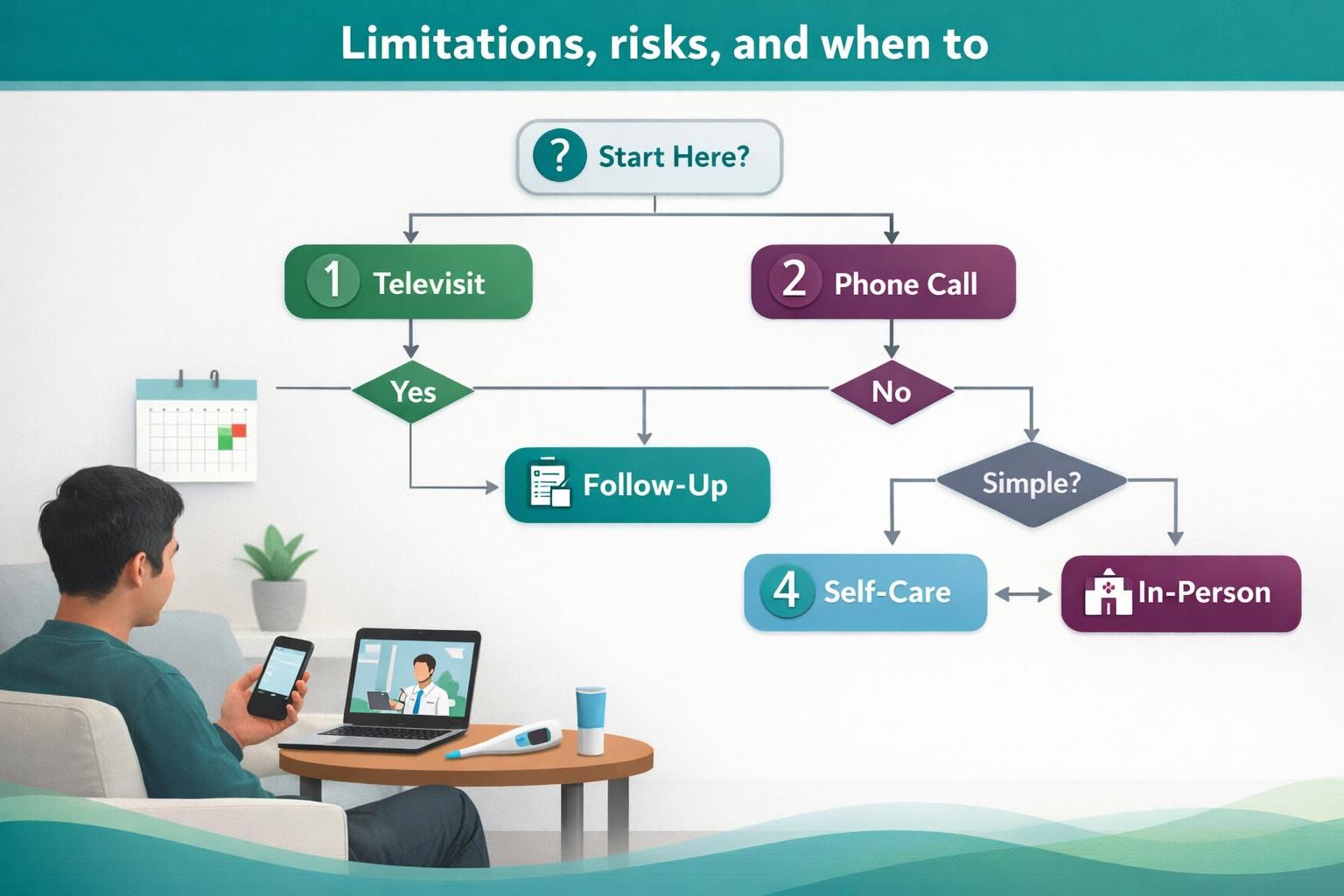 Limitations, risks, and when to

? Start Here?

1 Televisit

2 Phone Call

Yes

No

Follow-Up

Simple?

4 Self-Care

In-Person